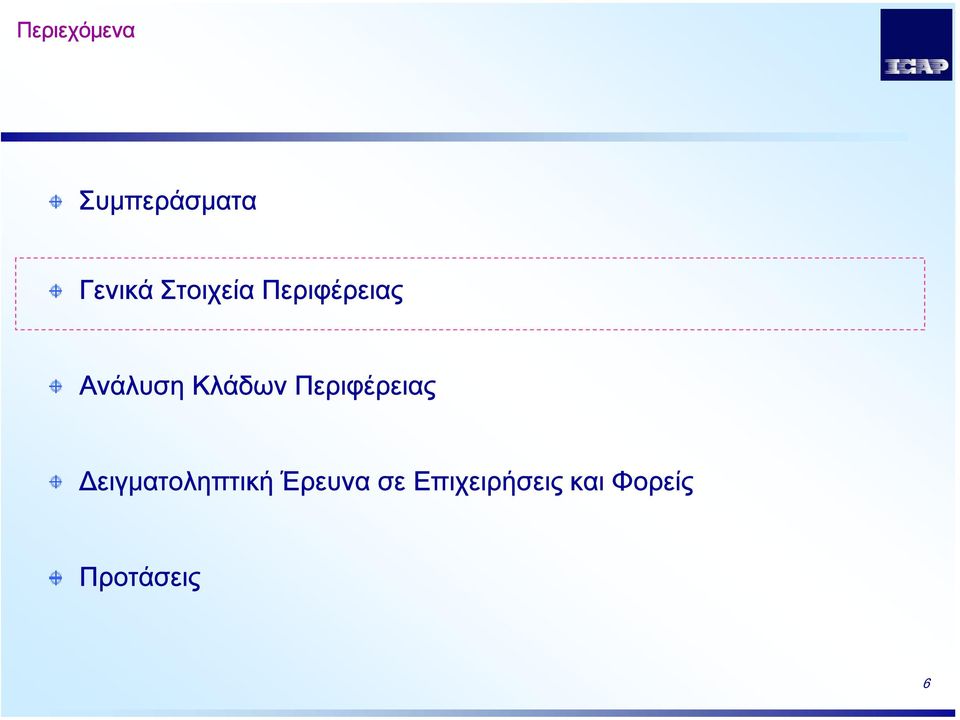 Περιεχόμενα

ICAP

Συμπεράσματα

Γενικά Στοιχεία Περιφέρειας

Ανάλυση Κλάδων Περιφέρειας

Δειγματοληπτική Έρευνα σε Επιχειρήσεις και Φορείς

Προτάσεις

6